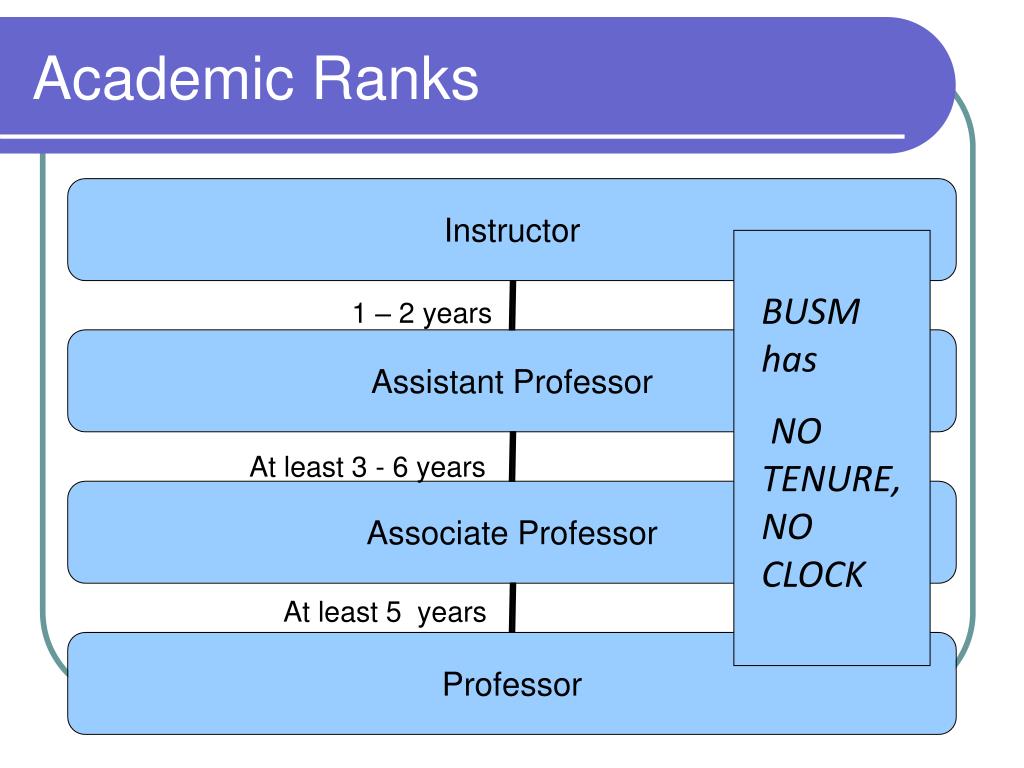 Academic Ranks

Instructor

1 – 2 years

Assistant Professor

At least 3 - 6 years

Associate Professor

At least 5 years

Professor

BUSM has

NO TENURE, NO CLOCK